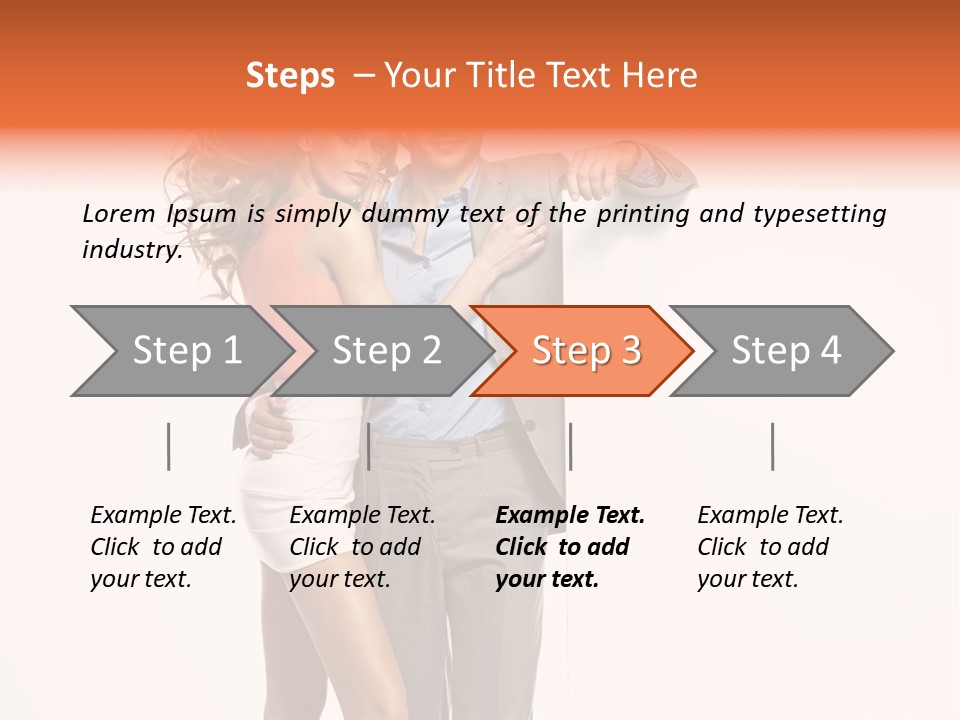 Steps – Your Title Text Here

Lorem Ipsum is simply dummy text of the printing and typesetting industry.

Step 1

Step 2

Step 3

Step 4

Example Text. Click to add your text.

Example Text. Click to add your text.

Example Text. Click to add your text.

Example Text. Click to add your text.